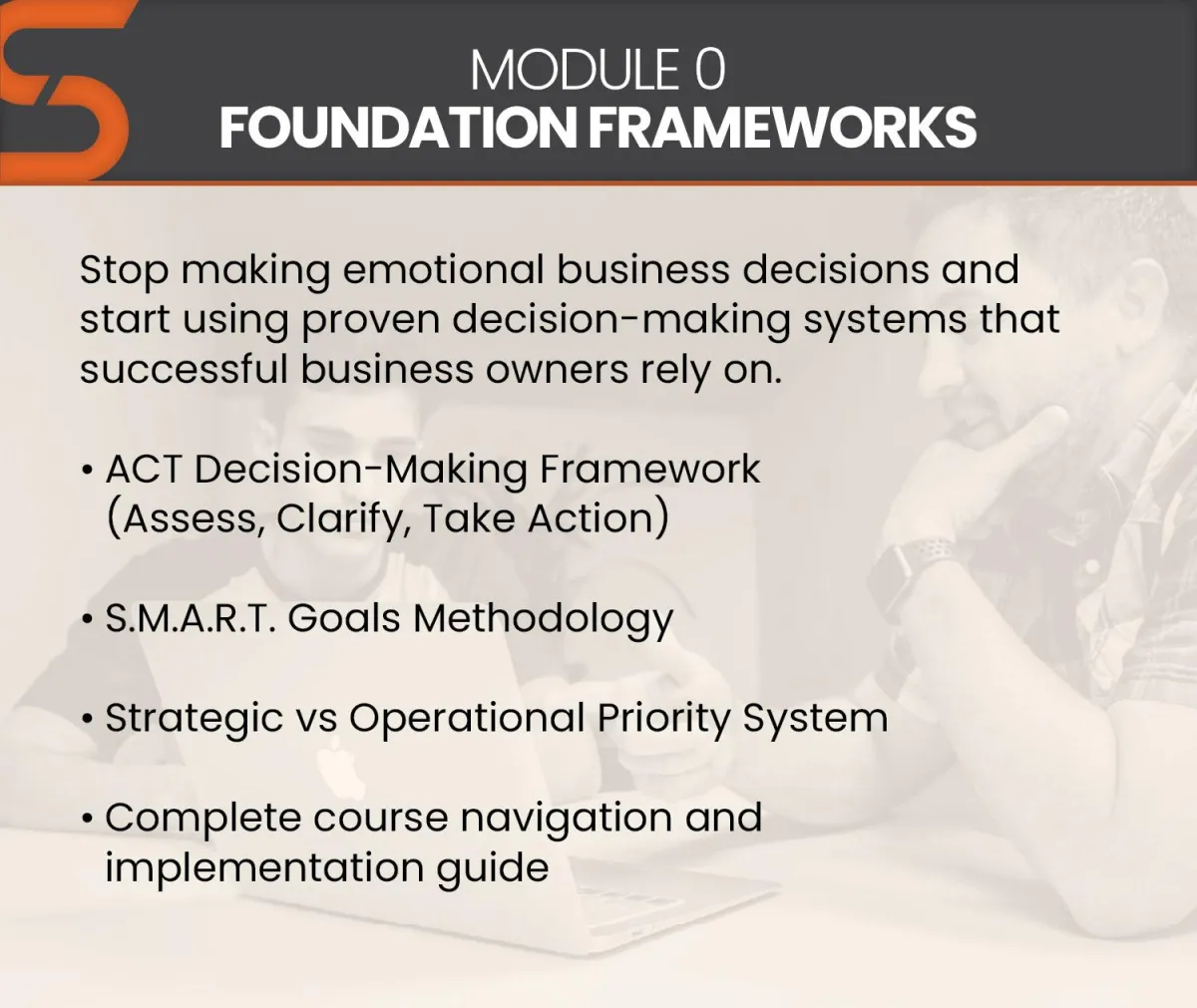 MODULE 0
FOUNDATION FRAMEWORKS

Stop making emotional business decisions and start using proven decision-making systems that successful business owners rely on.

• ACT Decision-Making Framework (Assess, Clarify, Take Action)

• S.M.A.R.T. Goals Methodology

• Strategic vs Operational Priority System

• Complete course navigation and implementation guide